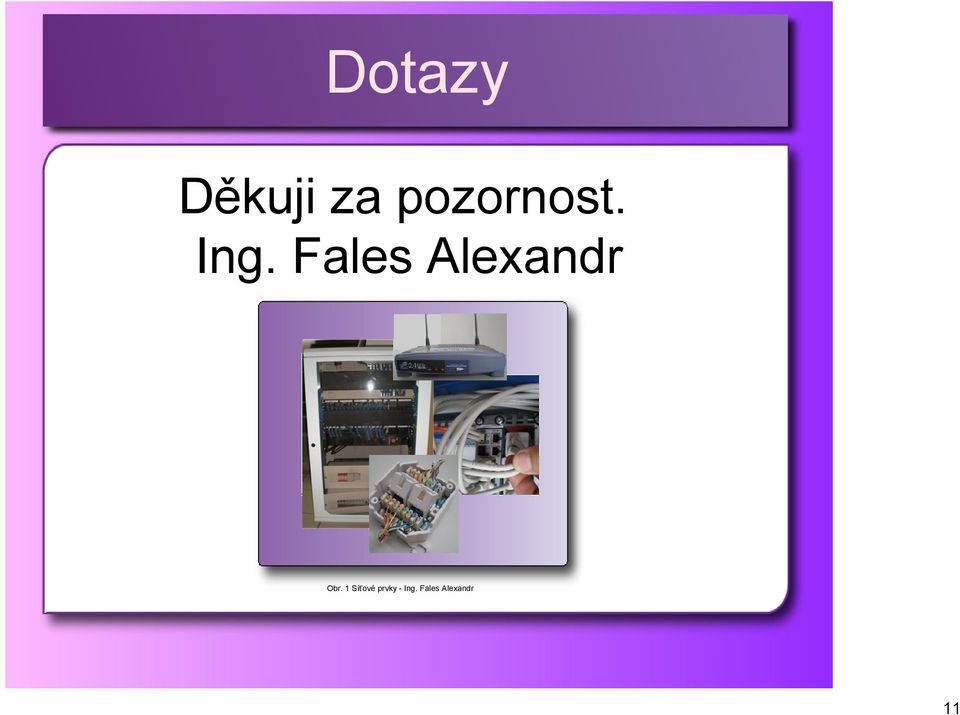 Dotazy

Děkuji za pozornost.
Ing. Fales Alexandr

Obr. 1 Síťové prvky - Ing. Fales Alexandr

11